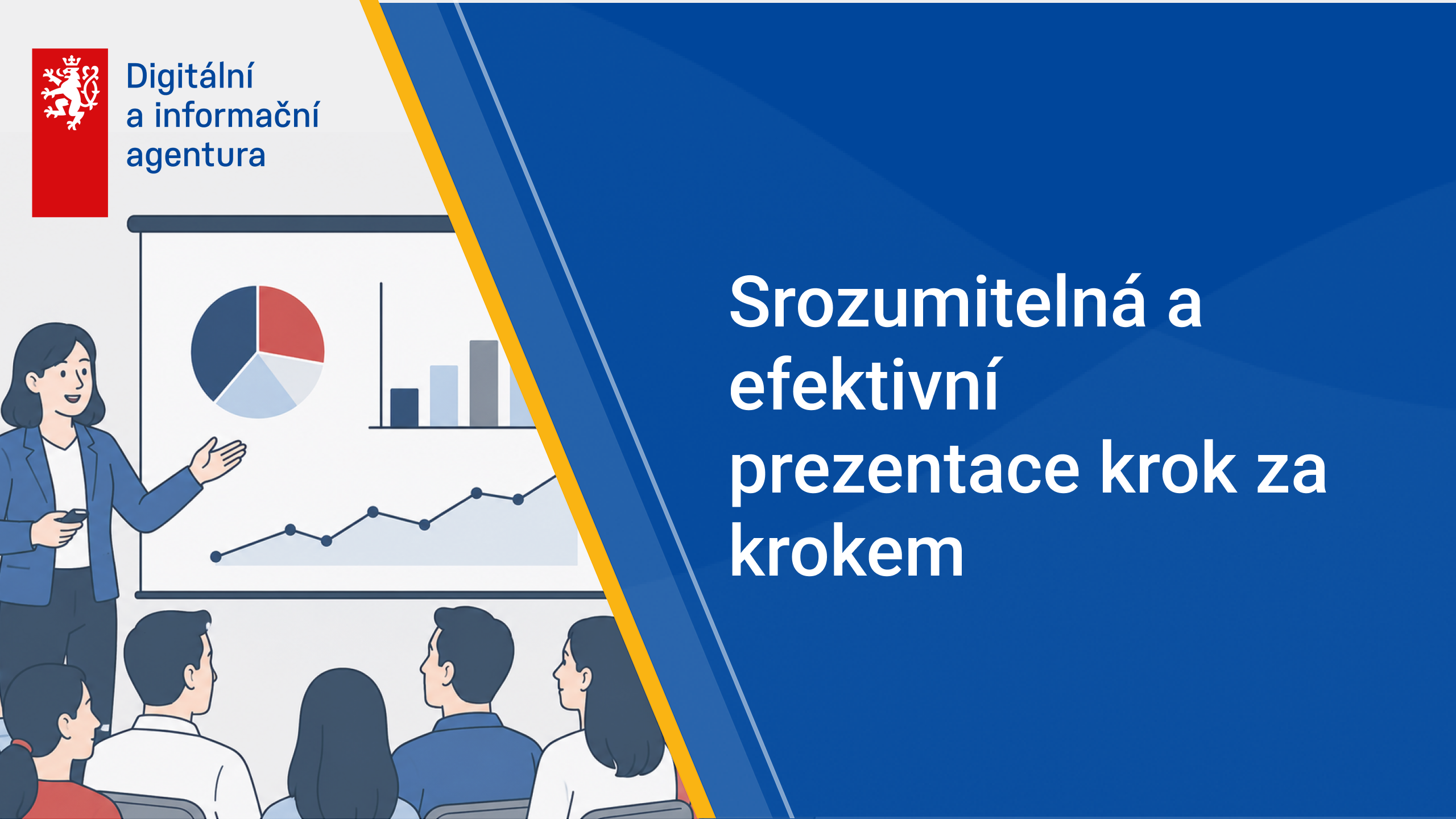 Digitální a informační agentura

Srozumitelná a efektivní prezentace krok za krokem